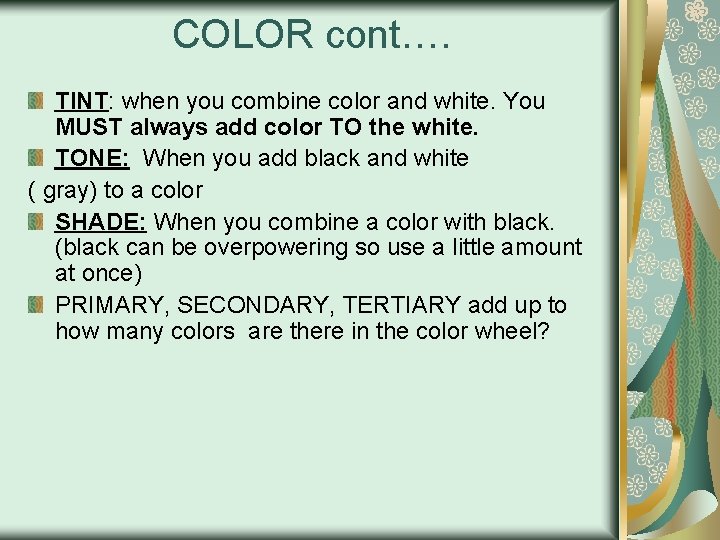 COLOR cont….

TINT: when you combine color and white. You MUST always add color TO the white.

TONE: When you add black and white ( gray) to a color

SHADE: When you combine a color with black. (black can be overpowering so use a little amount at once)

PRIMARY, SECONDARY, TERTIARY add up to how many colors are there in the color wheel?